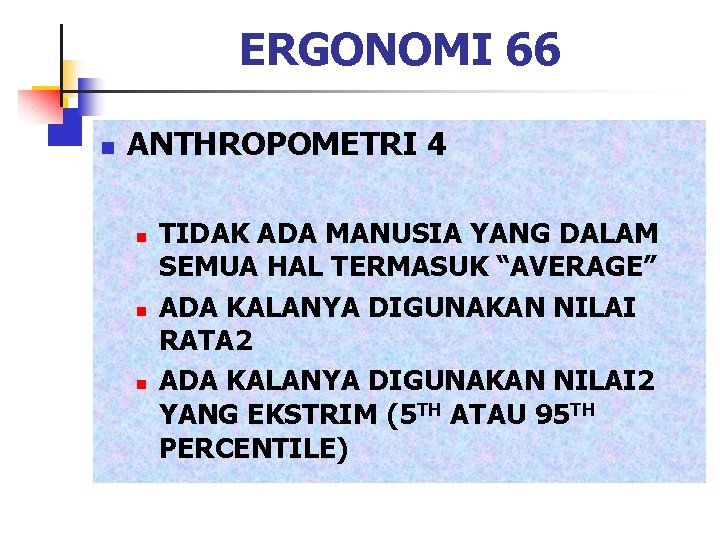 ERGONOMI 66

ANTHROPOMETRI 4

TIDAK ADA MANUSIA YANG DALAM SEMUA HAL TERMASUK “AVERAGE”

ADA KALANYA DIGUNAKAN NILAI RATA2

ADA KALANYA DIGUNAKAN NILAI2 YANG EKSTRIM (5$^{TH}$ ATAU 95$^{TH}$ PERCENTILE)